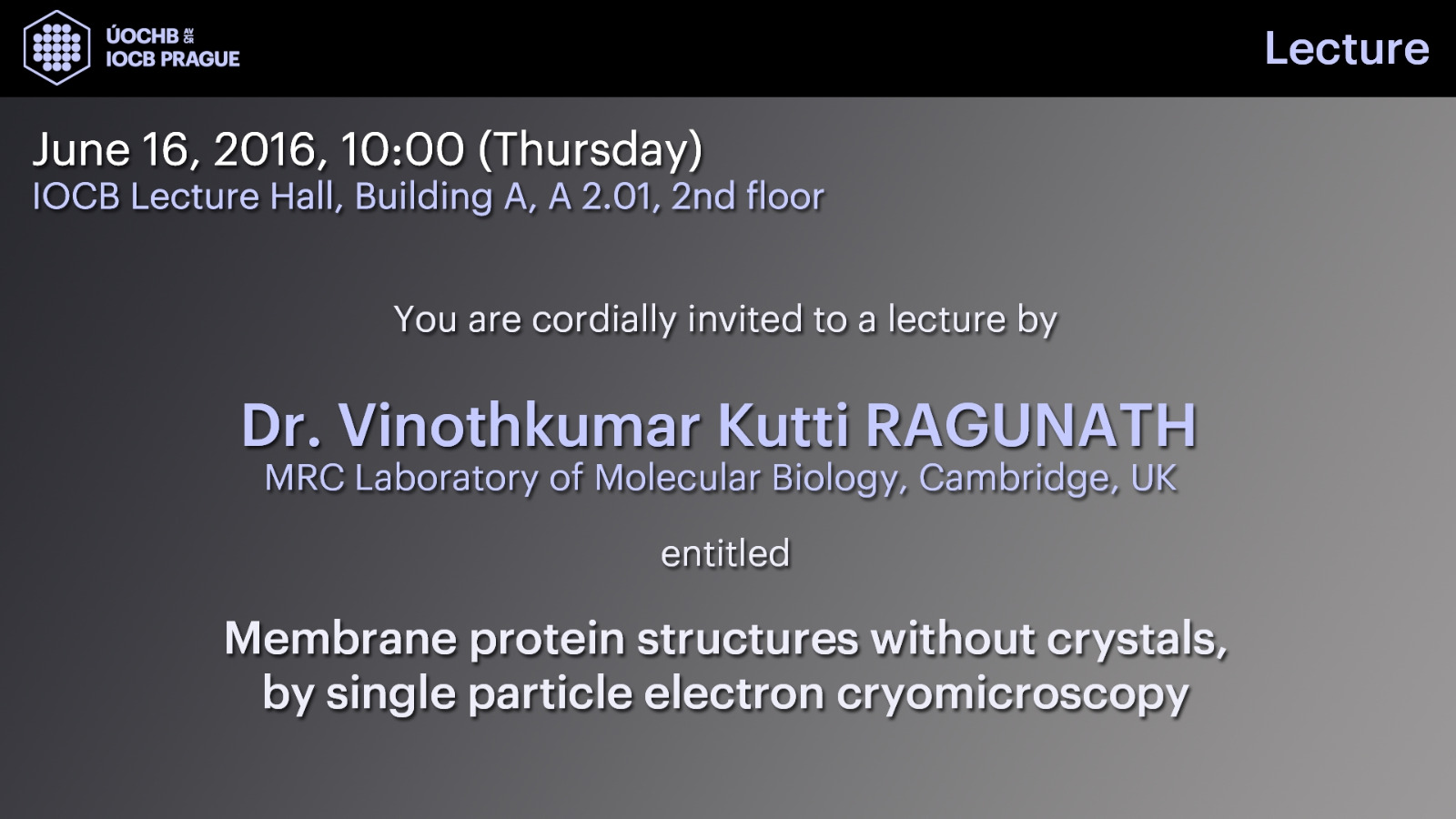 ÚOCHB AV ČR
IOCB PRAGUE

Lecture

June 16, 2016, 10:00 (Thursday)
IOCB Lecture Hall, Building A, A 2.01, 2nd floor

You are cordially invited to a lecture by

Dr. Vinothkumar Kutti RAGUNATH
MRC Laboratory of Molecular Biology, Cambridge, UK

entitled

Membrane protein structures without crystals, by single particle electron cryomicroscopy